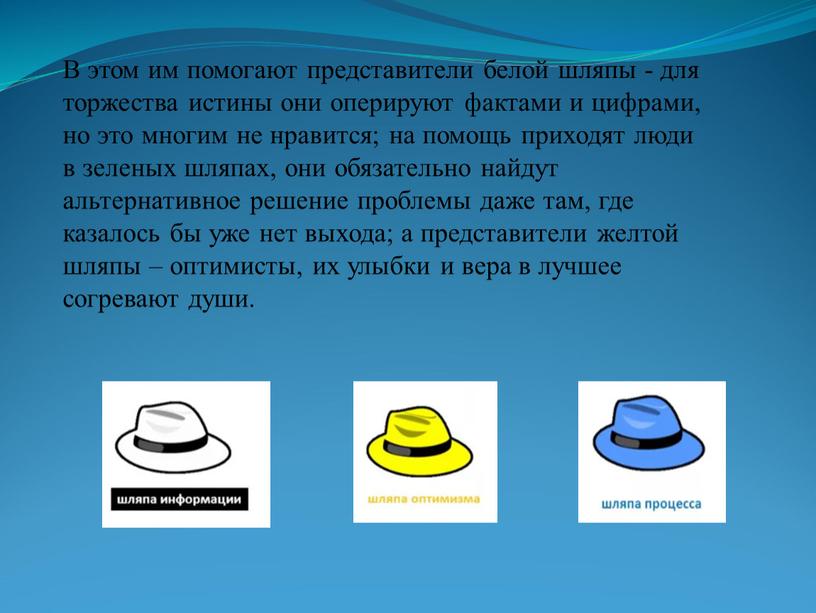 В этом им помогают представители белой шляпы - для торжества истины они оперируют фактами и цифрами, но это многим не нравится; на помощь приходят люди в зеленых шляпах, они обязательно найдут альтернативное решение проблемы даже там, где казалось бы уже нет выхода; а представители желтой шляпы – оптимисты, их улыбки и вера в лучшее согревают души.

шляпа информации

шляпа оптимизма

шляпа процесса